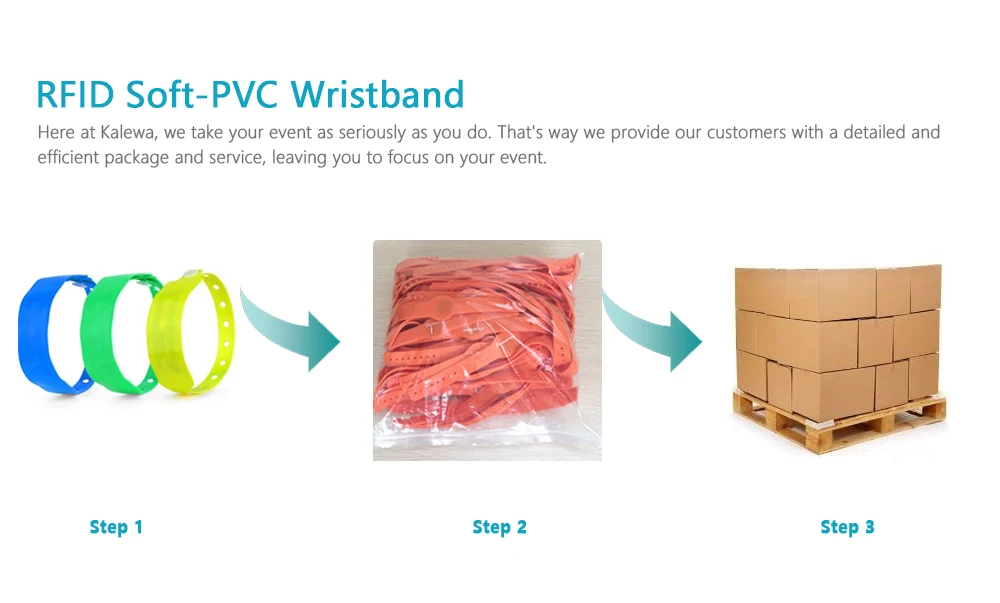 RFID Soft-PVC Wristband

Here at Kalewa, we take your event as seriously as you do. That's way we provide our customers with a detailed and efficient package and service, leaving you to focus on your event.

Step 1

Step 2

Step 3